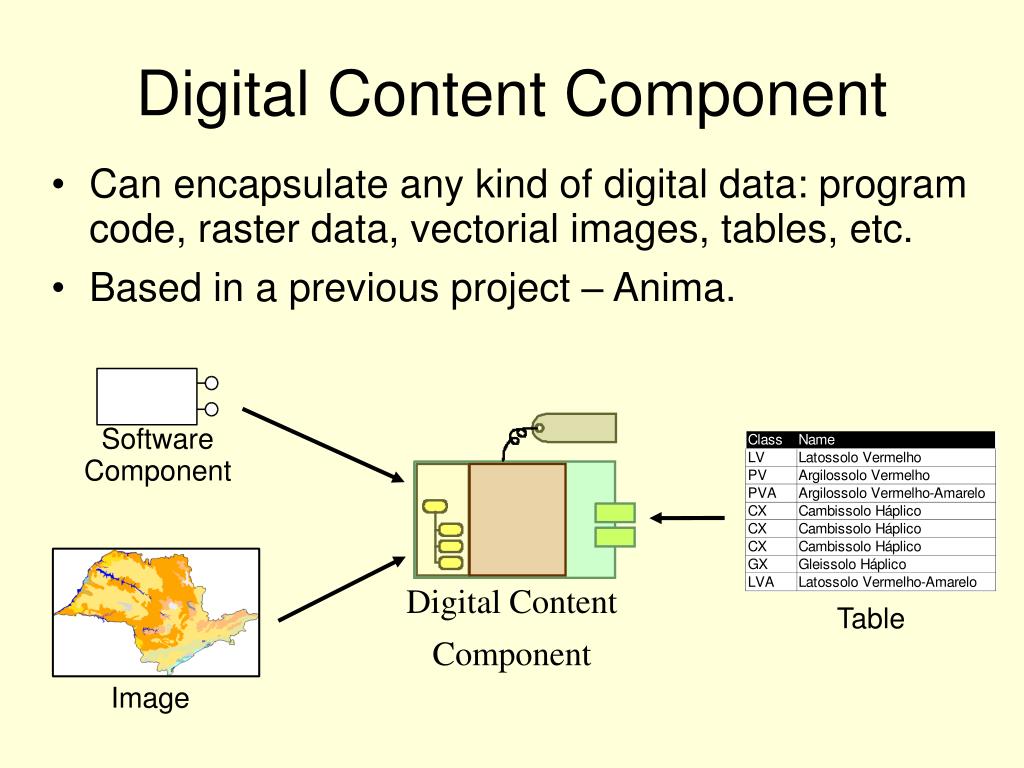 Digital Content Component

• Can encapsulate any kind of digital data: program code, raster data, vectorial images, tables, etc.
• Based in a previous project – Anima.

Software Component

Image

Digital Content Component

| Class | Name |
|---|---|
| LV | Latossolo Vermelho |
| PV | Argilossolo Vermelho |
| PVA | Argilossolo Vermelho-Amarelo |
| CX | Cambissolo Háplico |
| CX | Cambissolo Háplico |
| CX | Cambissolo Háplico |
| GX | Gleissolo Háplico |
| LVA | Latossolo Vermelho-Amarelo |

Table